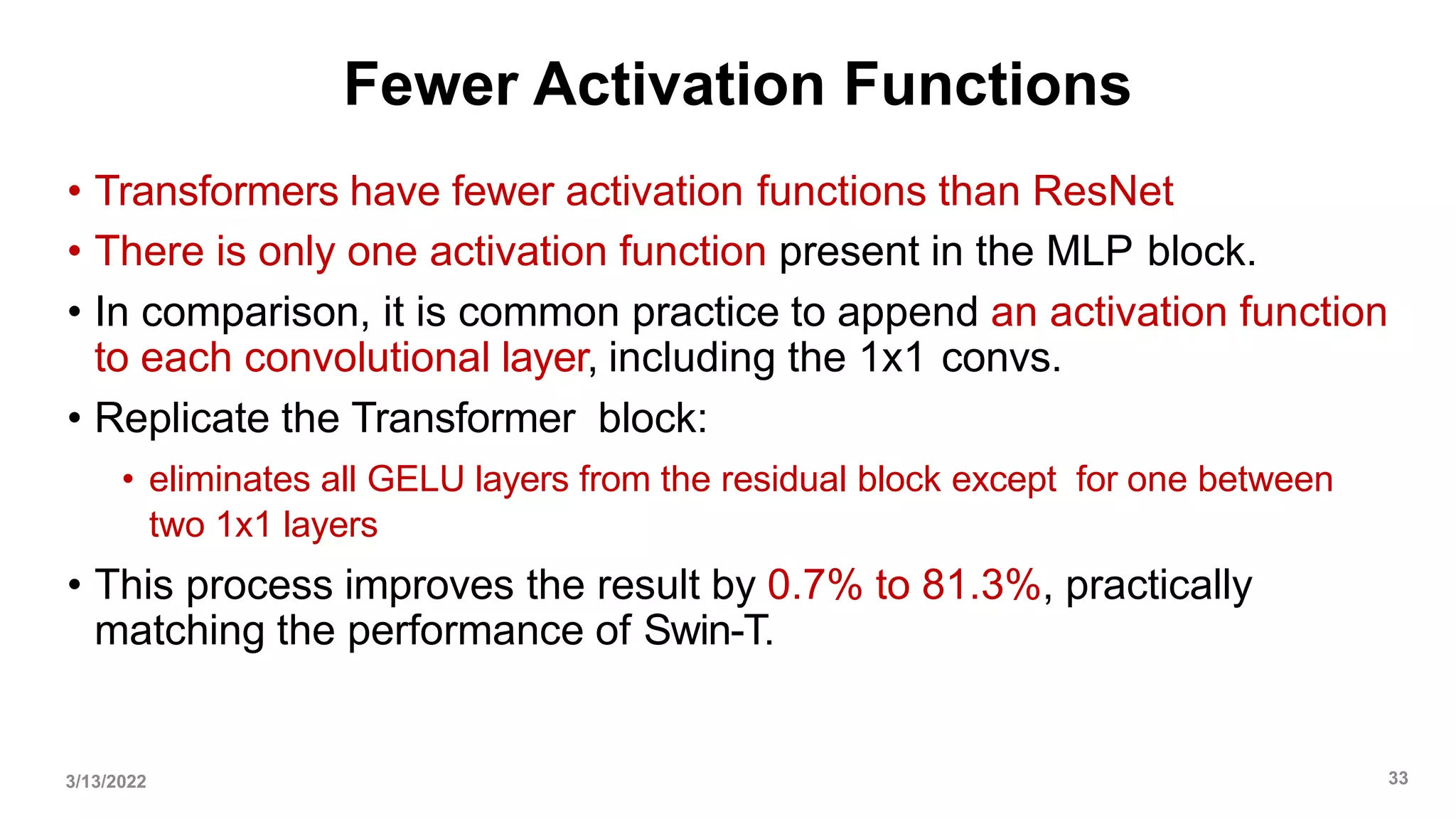 Fewer Activation Functions

• Transformers have fewer activation functions than ResNet

• There is only one activation function present in the MLP block.

• In comparison, it is common practice to append an activation function to each convolutional layer, including the 1x1 convs.

• Replicate the Transformer block:

• eliminates all GELU layers from the residual block except for one between two 1x1 layers

• This process improves the result by 0.7% to 81.3%, practically matching the performance of Swin-T.

3/13/2022

33